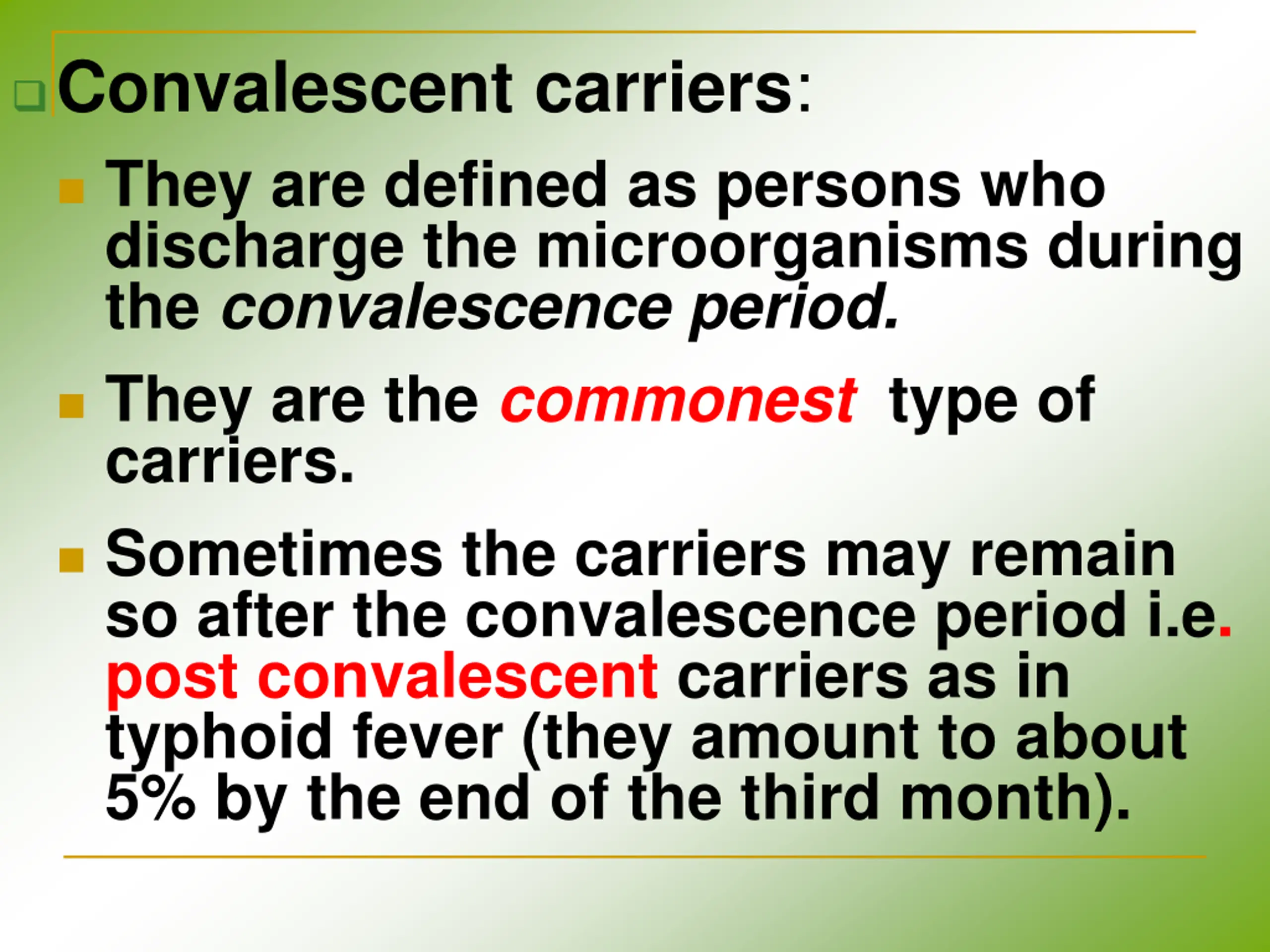 Convalescent carriers:

They are defined as persons who discharge the microorganisms during the convalescence period.

They are the commonest type of carriers.

Sometimes the carriers may remain so after the convalescence period i.e. post convalescent carriers as in typhoid fever (they amount to about 5% by the end of the third month).